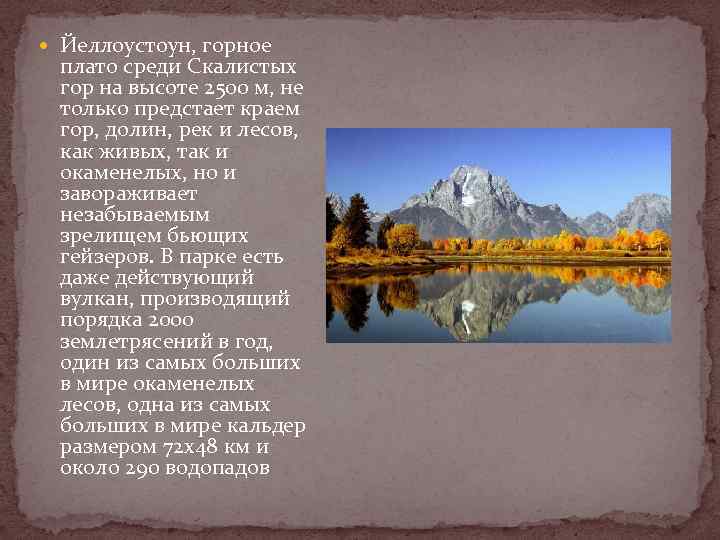 Йеллоустоун, горное плато среди Скалистых гор на высоте 2500 м, не только предстает краем гор, долин, рек и лесов, как живых, так и окаменелых, но и завораживает незабываемым зрелищем бьющих гейзеров. В парке есть даже действующий вулкан, производящий порядка 2000 землетрясений в год, один из самых больших в мире окаменелых лесов, одна из самых больших в мире кальдер размером 72х48 км и около 290 водопадов